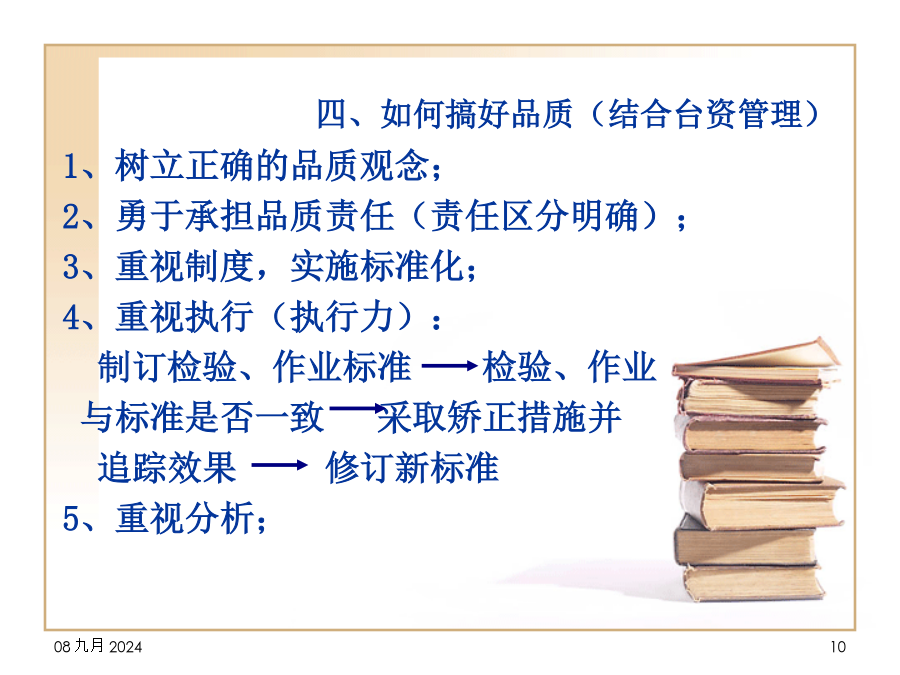 四、如何搞好品质（结合台资管理）

1、树立正确的品质观念；

2、勇于承担品质责任（责任区分明确）；

3、重视制度，实施标准化；

4、重视执行（执行力）：

制订检验、作业标准 → 检验、作业与标准是否一致 → 采取矫正措施并追踪效果 → 修订新标准

5、重视分析；

08 九月 2024

10